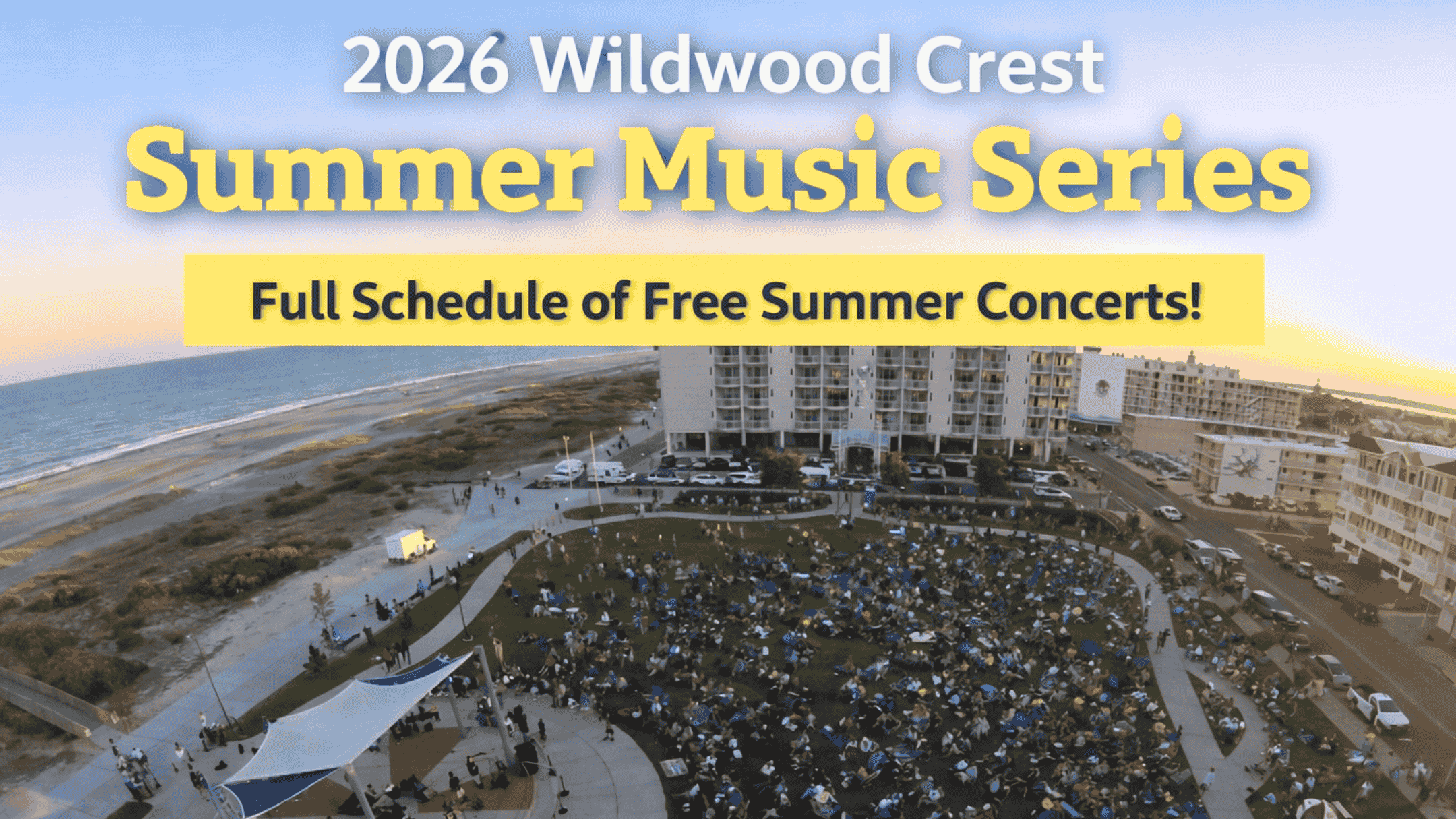 2026 Wildwood Crest
Summer Music Series
Full Schedule of Free Summer Concerts!